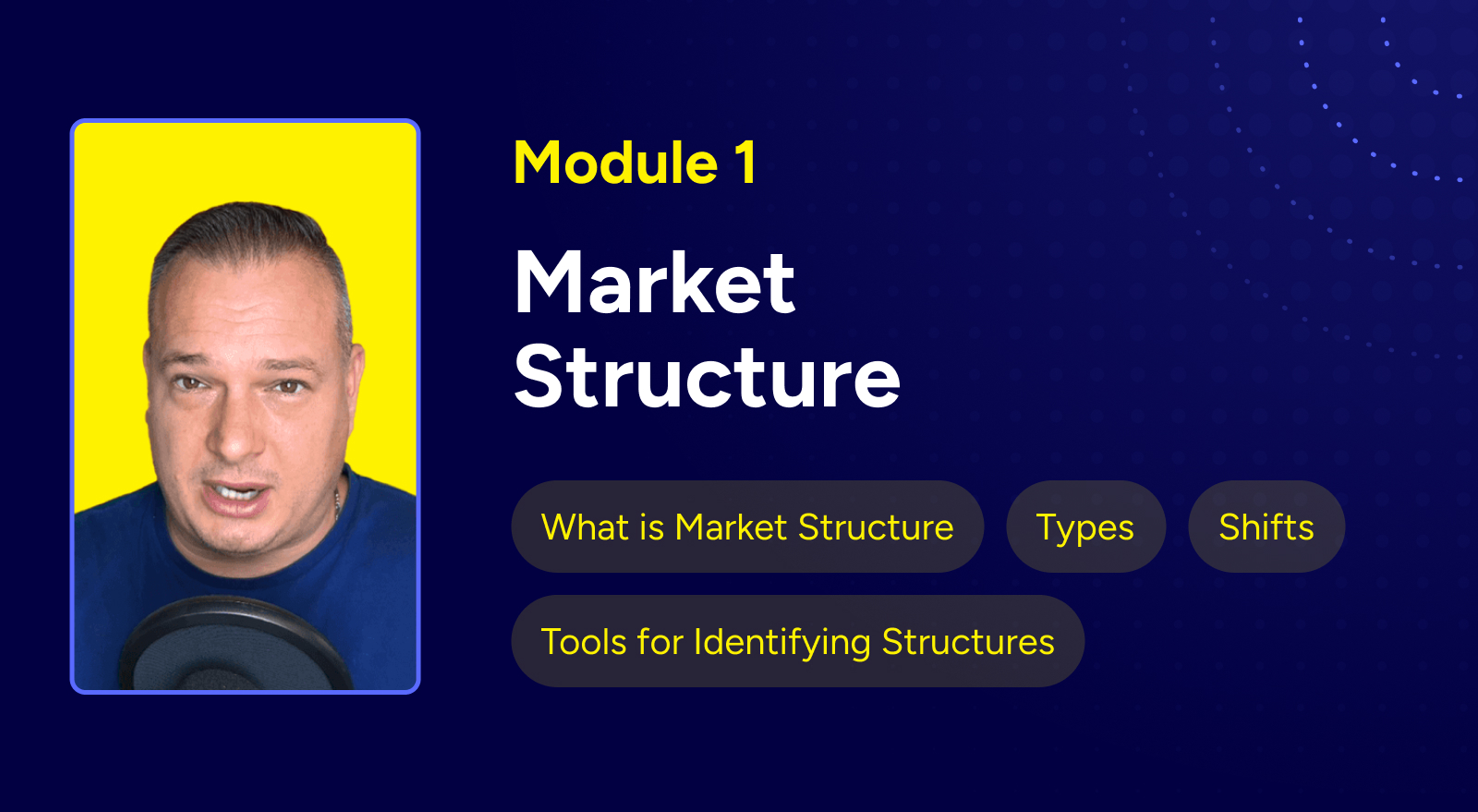 Module 1

Market Structure

What is Market Structure

Types

Shifts

Tools for Identifying Structures